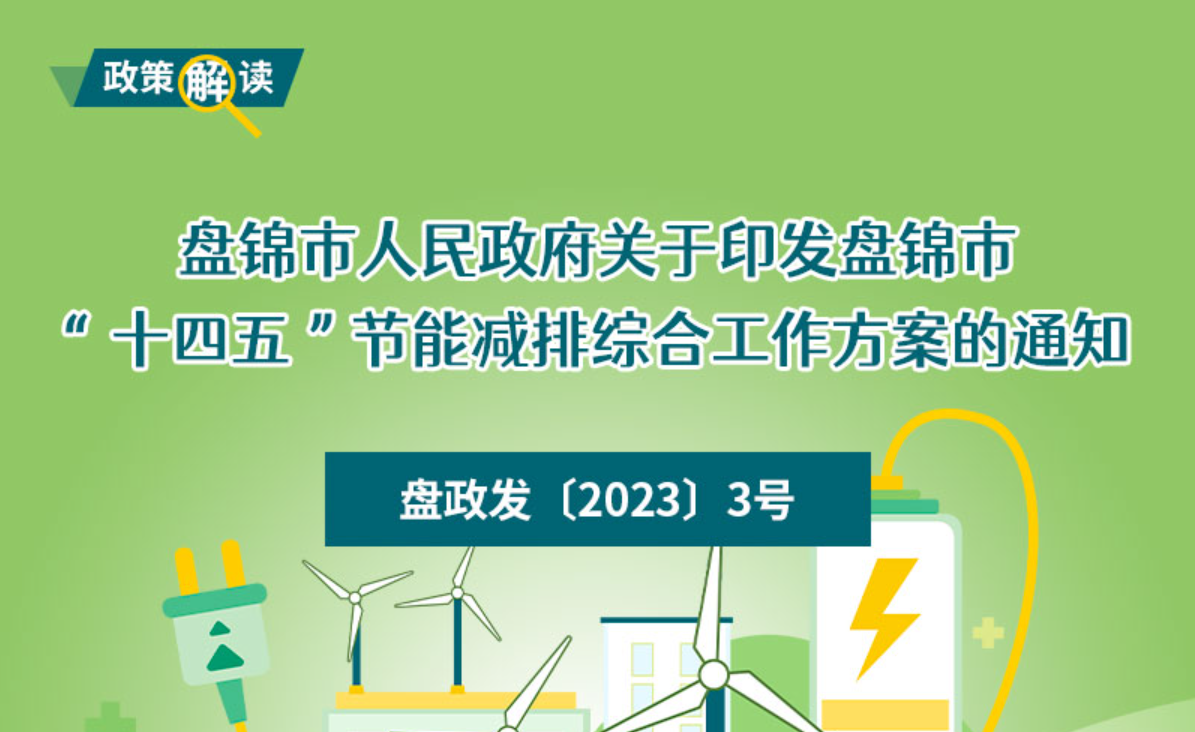 政策解读

盘锦市人民政府关于印发盘锦市“十四五”节能减排综合工作方案的通知

盘政发〔2023〕3号